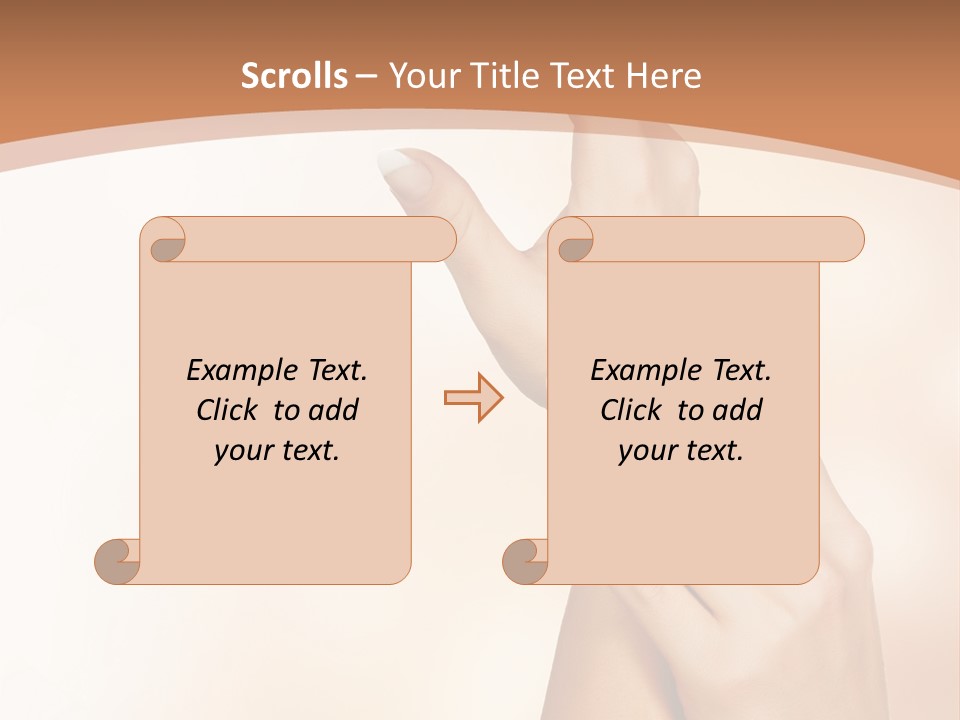 Scrolls – Your Title Text Here

Example Text. Click to add your text.

Example Text. Click to add your text.